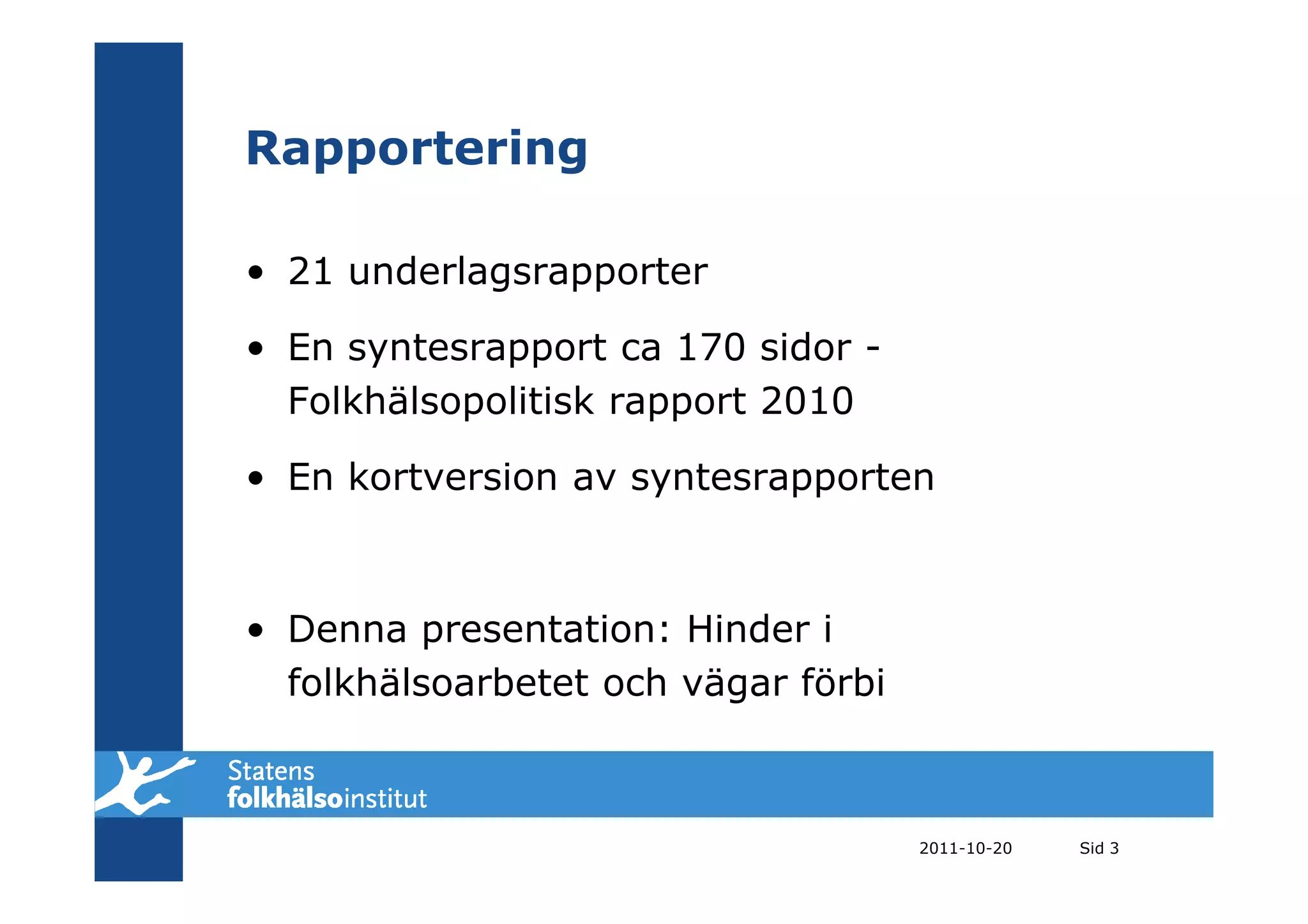 Rapportering

• 21 underlagsrapporter

• En syntesrapport ca 170 sidor - Folkhälsopolitisk rapport 2010

• En kortversion av syntesrapporten

• Denna presentation: Hinder i folkhälsoarbetet och vägar förbi

Statens folkhälsoinstitut

2011-10-20 Sid 3